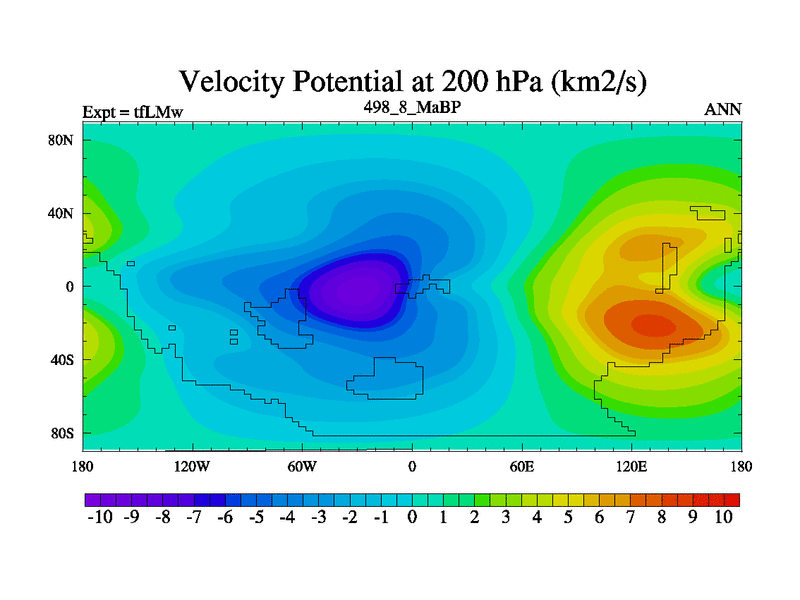 Velocity Potential at 200 hPa (km2/s)

Expt = tfLMw

498_8_MaBP

ANN

80N

40N

0

40S

80S

180

120W

60W

0

60E

120E

180

-10 -9 -8 -7 -6 -5 -4 -3 -2 -1 0 1 2 3 4 5 6 7 8 9 10